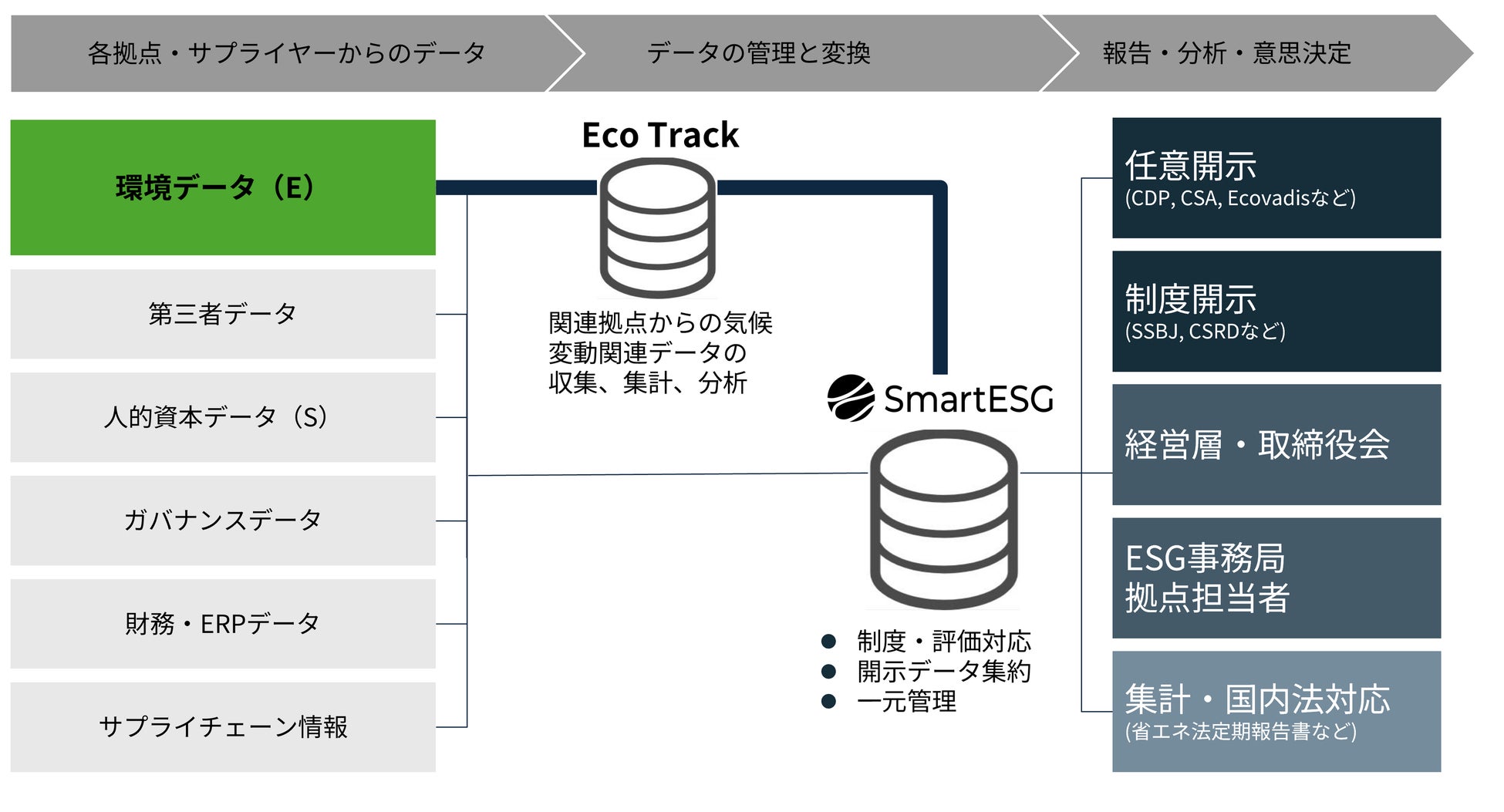 各拠点・サプライヤーからのデータ

データの管理と変換

報告・分析・意思決定

環境データ（E）

第三者データ

人的資本データ（S）

ガバナンスデータ

財務・ERPデータ

サプライチェーン情報

Eco Track

関連拠点からの気候変動関連データの収集、集計、分析

SmartESG

● 制度・評価対応
● 開示データ集約
● 一元管理

任意開示
(CDP, CSA, Ecovadisなど)

制度開示
(SSBJ, CSRDなど)

経営層・取締役会

ESG事務局
拠点担当者

集計・国内法対応
(省エネ法定期報告書など)